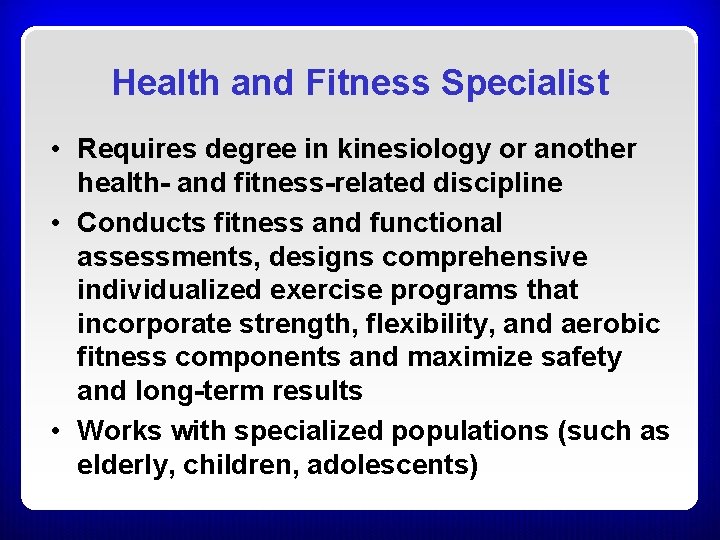 Health and Fitness Specialist

• Requires degree in kinesiology or another health- and fitness-related discipline
• Conducts fitness and functional assessments, designs comprehensive individualized exercise programs that incorporate strength, flexibility, and aerobic fitness components and maximize safety and long-term results
• Works with specialized populations (such as elderly, children, adolescents)